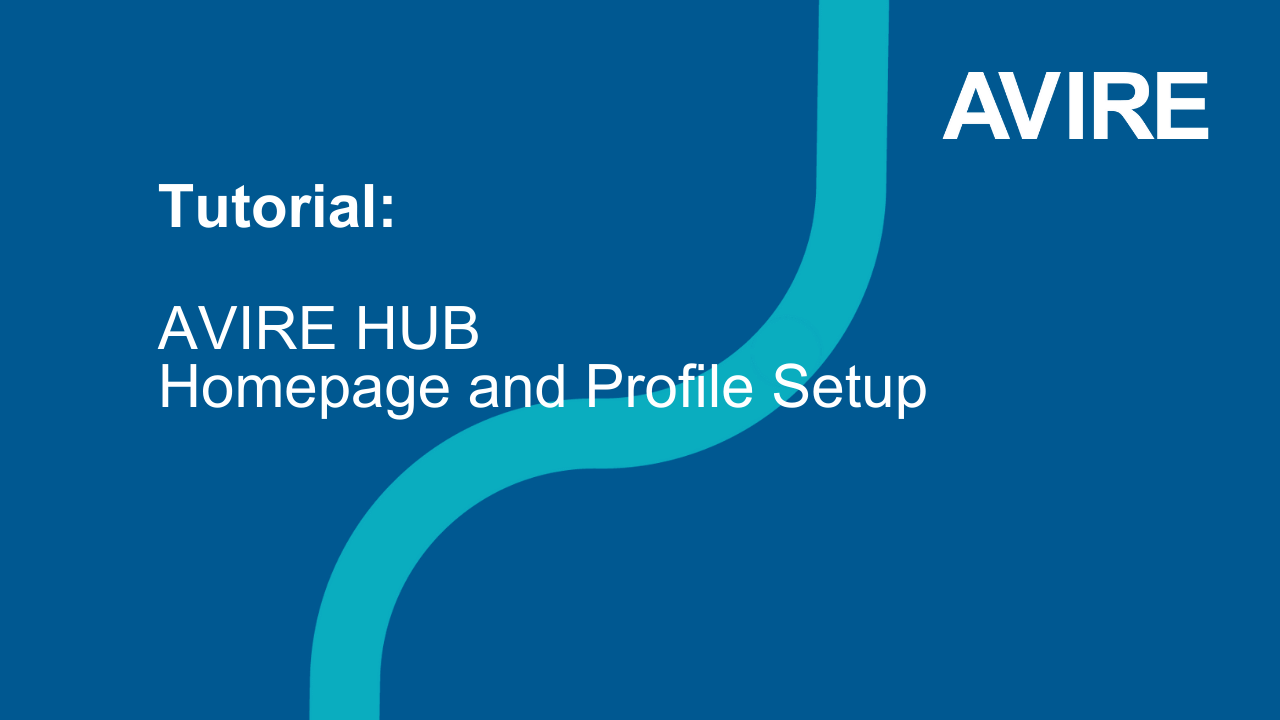 AVIRE

Tutorial:

AVIRE HUB
Homepage and Profile Setup